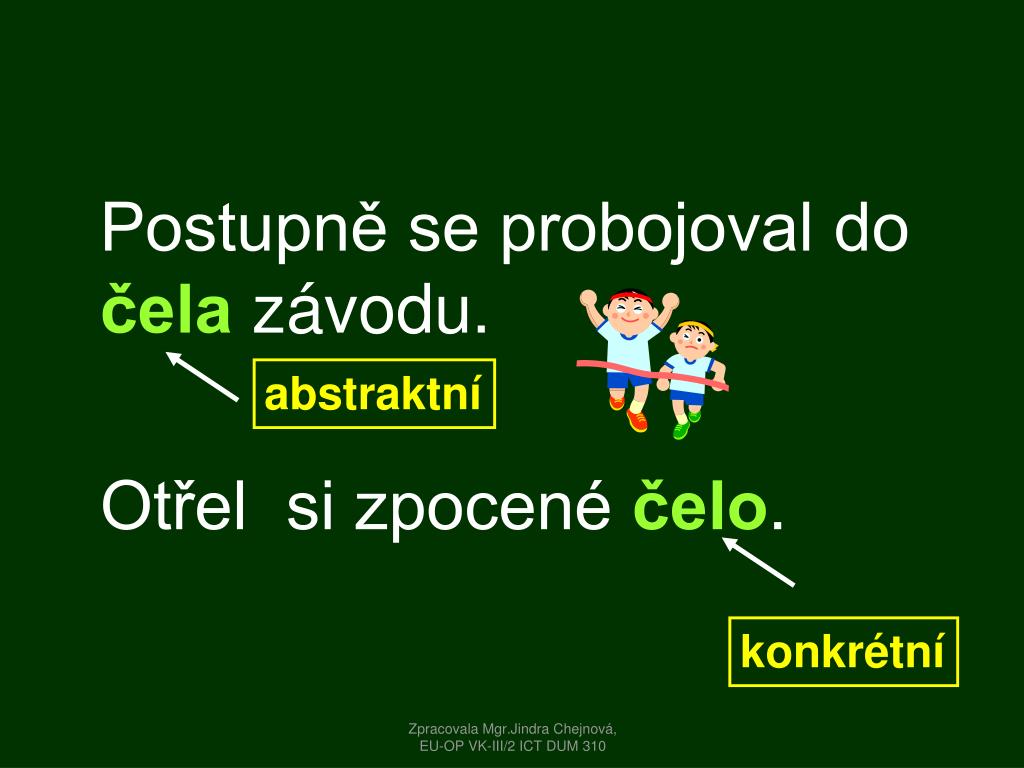 Postupně se probojoval do čela závodu.

abstraktní

Otřel si zpocené čelo.

konkrétní

Zpracovala Mgr.Jindra Chejnová, EU-OP VK-III/2 ICT DUM 310